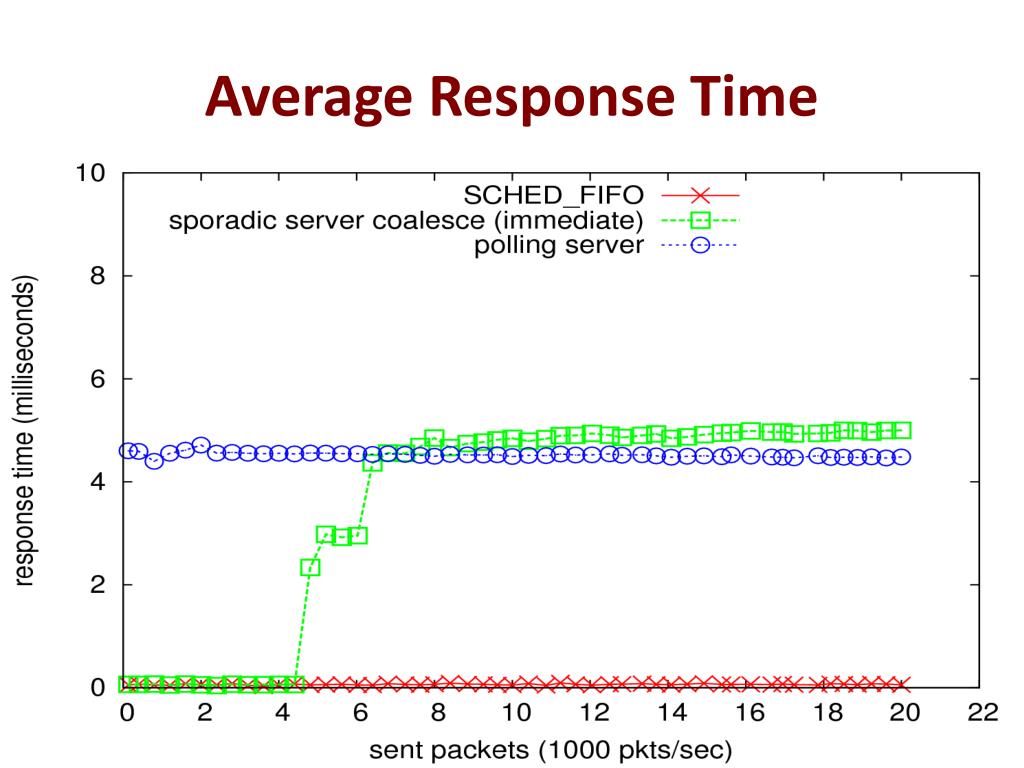 Average Response Time

SCHED_FIFO
sporadic server coalesce (immediate)
polling server

response time (milliseconds)

10
8
6
4
2
0

0 2 4 6 8 10 12 14 16 18 20 22

sent packets (1000 pkts/sec)